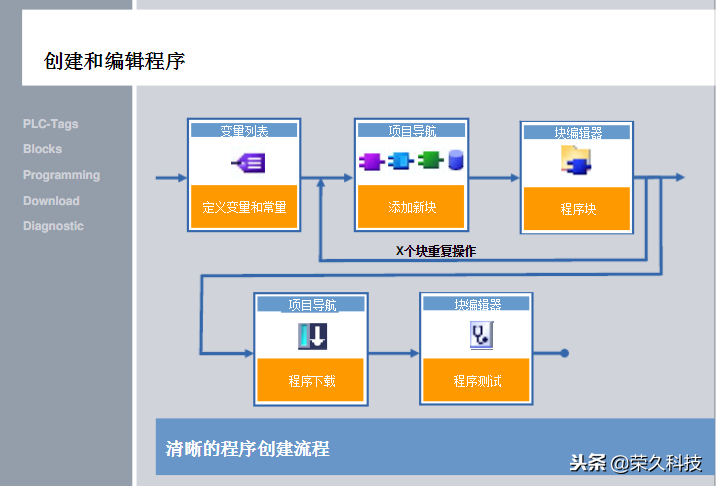 创建和编辑程序

PLC-Tags
Blocks
Programming
Download
Diagnostic

变量列表
定义变量和常量

项目导航
添加新块

块编辑器
程序块

X个块重复操作

项目导航
程序下载

块编辑器
程序测试

清晰的程序创建流程

头条 @荣久科技